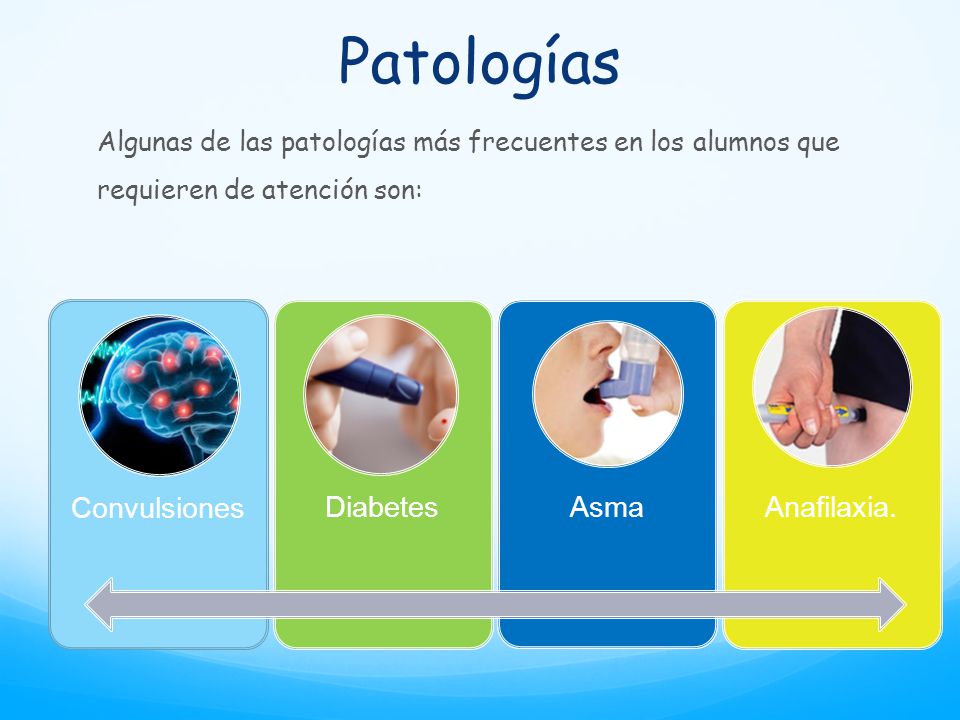 Patologías

Algunas de las patologías más frecuentes en los alumnos que requieren de atención son:

Convulsiones

Diabetes

Asma

Anafilaxia.